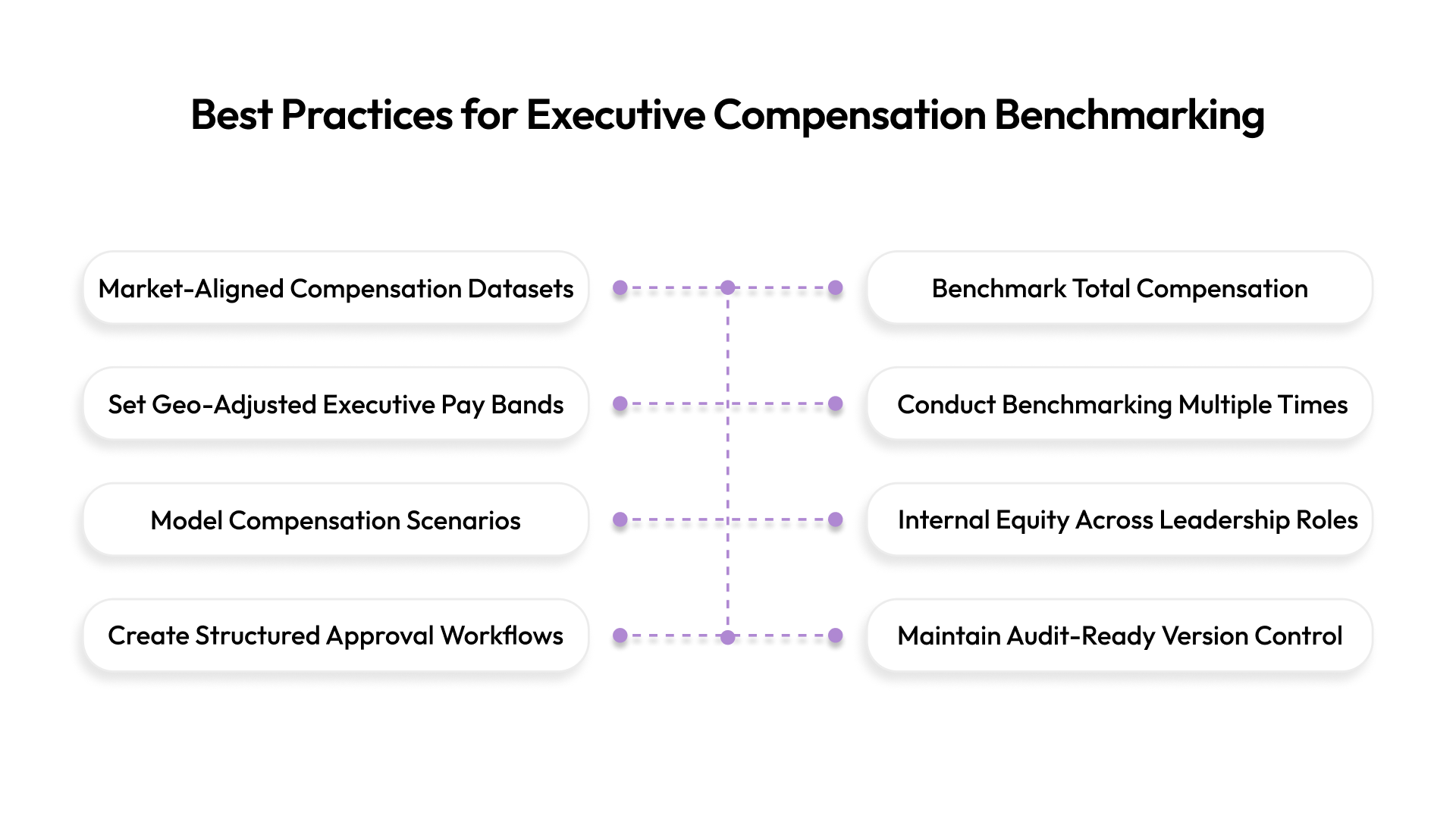 Best Practices for Executive Compensation Benchmarking

Market-Aligned Compensation Datasets

Set Geo-Adjusted Executive Pay Bands

Model Compensation Scenarios

Create Structured Approval Workflows

Benchmark Total Compensation

Conduct Benchmarking Multiple Times

Internal Equity Across Leadership Roles

Maintain Audit-Ready Version Control